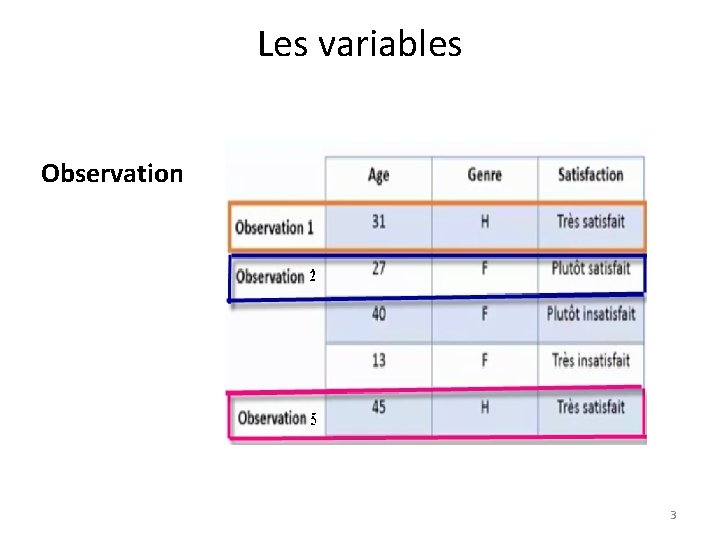 Les variables

Observation

| | Age | Genre | Satisfaction |
|---|---|---|---|
| Observation 1 | 31 | H | Très satisfait |
| Observation 2 | 27 | F | Plutôt satisfait |
| | 40 | F | Plutôt insatisfait |
| | 13 | F | Très insatisfait |
| Observation 5 | 45 | H | Très satisfait |

3